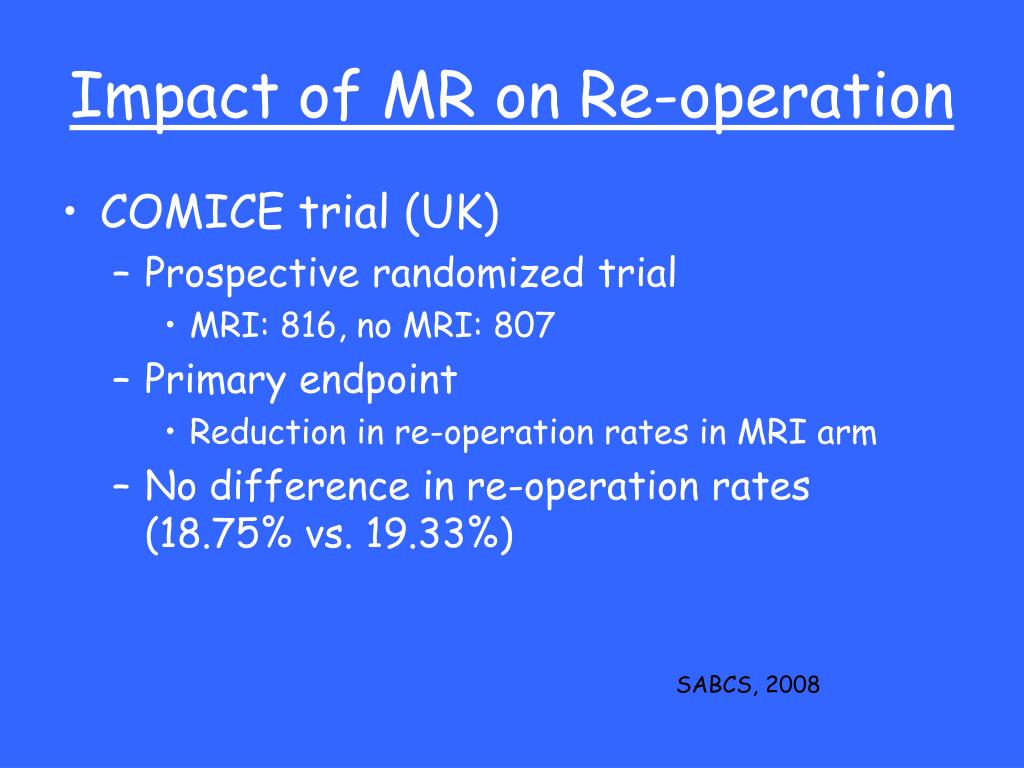 Impact of MR on Re-operation

• COMICE trial (UK)
– Prospective randomized trial
• MRI: 816, no MRI: 807
– Primary endpoint
• Reduction in re-operation rates in MRI arm
– No difference in re-operation rates (18.75% vs. 19.33%)

SABCS, 2008